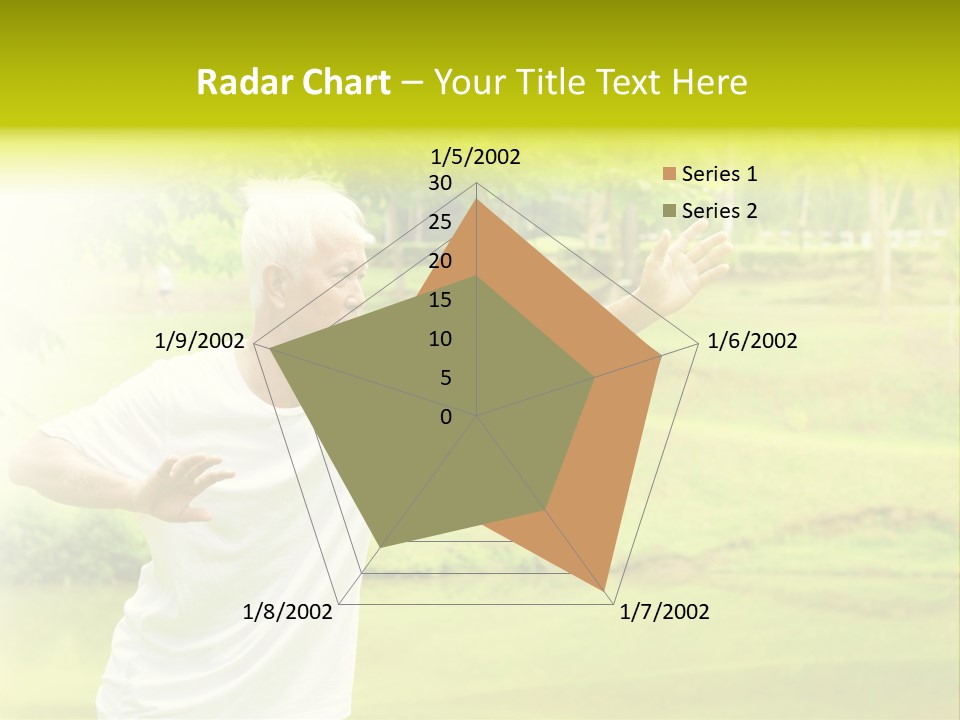 Radar Chart – Your Title Text Here

1/5/2002
30
25
20
15
10
5
0
1/6/2002
1/7/2002
1/8/2002
1/9/2002

Series 1
Series 2